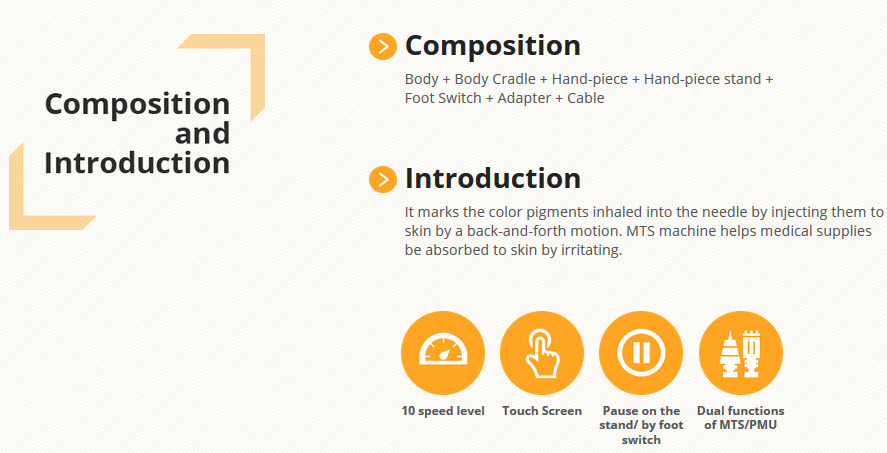 Composition and Introduction

Composition
Body + Body Cradle + Hand-piece + Hand-piece stand + Foot Switch + Adapter + Cable

Introduction
It marks the color pigments inhaled into the needle by injecting them to skin by a back-and-forth motion. MTS machine helps medical supplies be absorbed to skin by irritating.

10 speed level

Touch Screen

Pause on the stand/ by foot switch

Dual functions of MTS/PMU